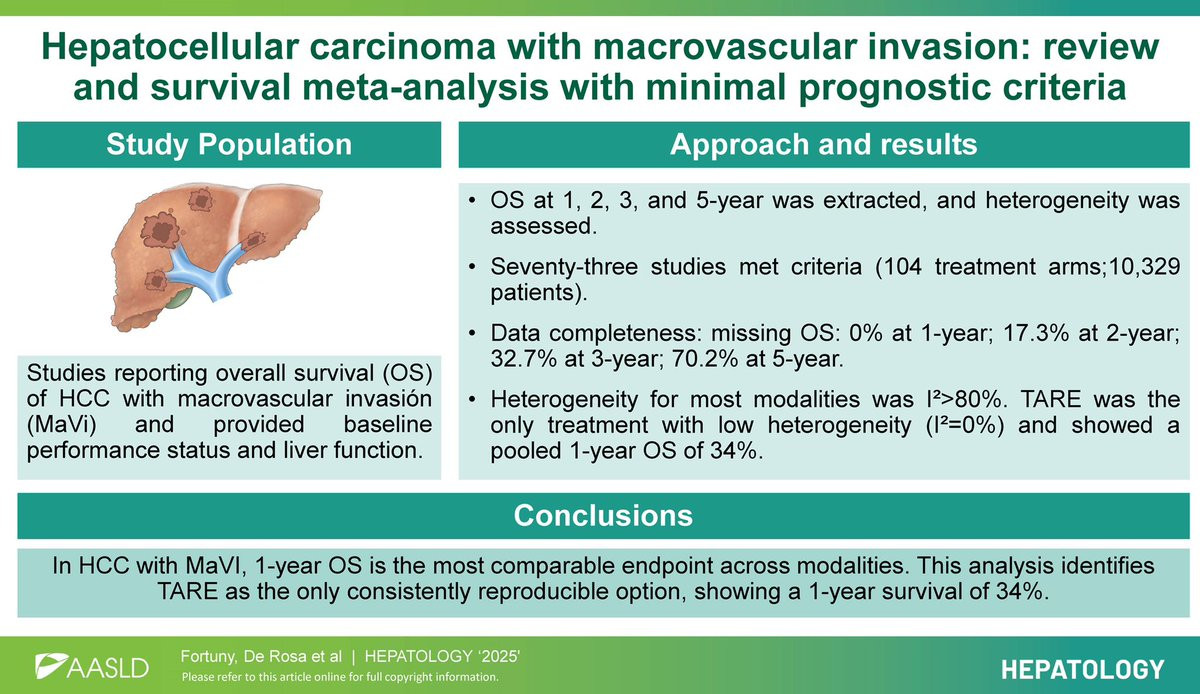 Hepatocellular carcinoma with macrovascular invasion: review and survival meta-analysis with minimal prognostic criteria

Study Population

Studies reporting overall survival (OS) of HCC with macrovascular invasión (MaVi) and provided baseline performance status and liver function.

Approach and results

• OS at 1, 2, 3, and 5-year was extracted, and heterogeneity was assessed.

• Seventy-three studies met criteria (104 treatment arms;10,329 patients).

• Data completeness: missing OS: 0% at 1-year; 17.3% at 2-year; 32.7% at 3-year; 70.2% at 5-year.

• Heterogeneity for most modalities was I²>80%. TARE was the only treatment with low heterogeneity (I²=0%) and showed a pooled 1-year OS of 34%.

Conclusions

In HCC with MaVI, 1-year OS is the most comparable endpoint across modalities. This analysis identifies TARE as the only consistently reproducible option, showing a 1-year survival of 34%.

AASLD

Fortuny, De Rosa et al | HEPATOLOGY '2025'

Please refer to this article online for full copyright information.

HEPATOLOGY